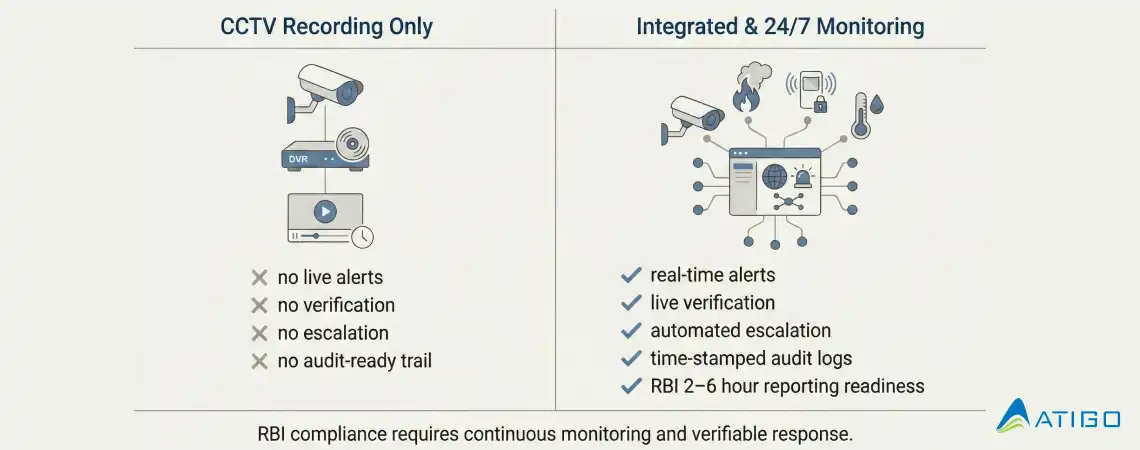 CCTV Recording Only

DVR

✕ no live alerts
✕ no verification
✕ no escalation
✕ no audit-ready trail

Integrated & 24/7 Monitoring

✓ real-time alerts
✓ live verification
✓ automated escalation
✓ time-stamped audit logs
✓ RBI 2–6 hour reporting readiness

RBI compliance requires continuous monitoring and verifiable response.

ATIGO